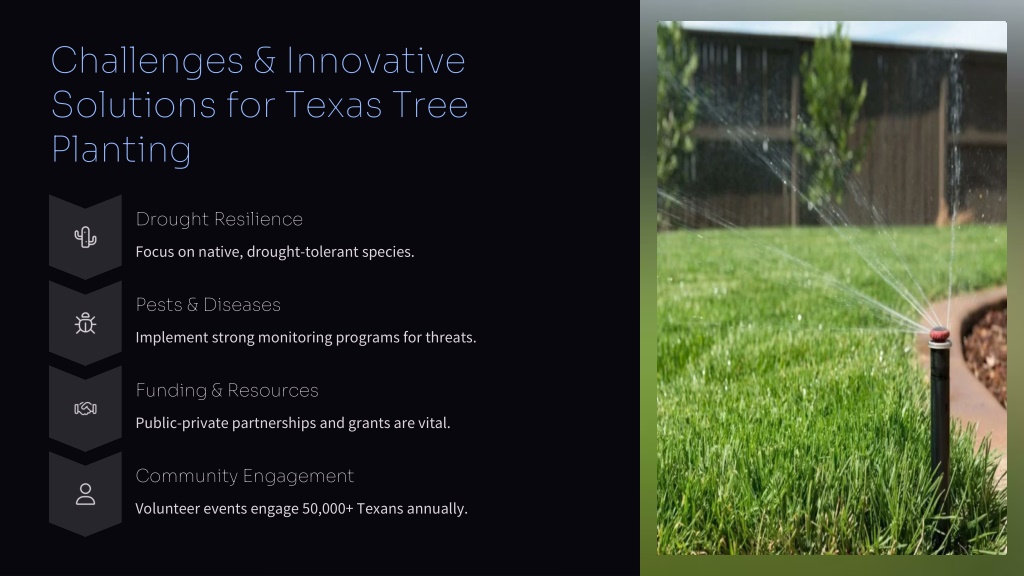 Challenges & Innovative Solutions for Texas Tree Planting

Drought Resilience

Focus on native, drought-tolerant species.

Pests & Diseases

Implement strong monitoring programs for threats.

Funding & Resources

Public-private partnerships and grants are vital.

Community Engagement

Volunteer events engage 50,000+ Texans annually.